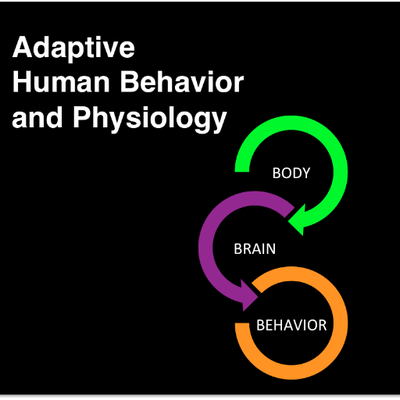 Adaptive
Human Behavior
and Physiology

BODY

BRAIN

BEHAVIOR